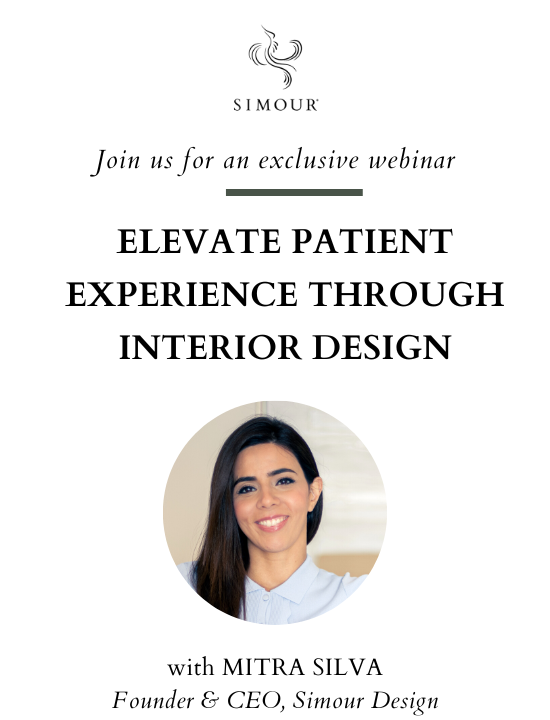 SIMOUR

Join us for an exclusive webinar

ELEVATE PATIENT EXPERIENCE THROUGH INTERIOR DESIGN

with MITRA SILVA
Founder & CEO, Simour Design